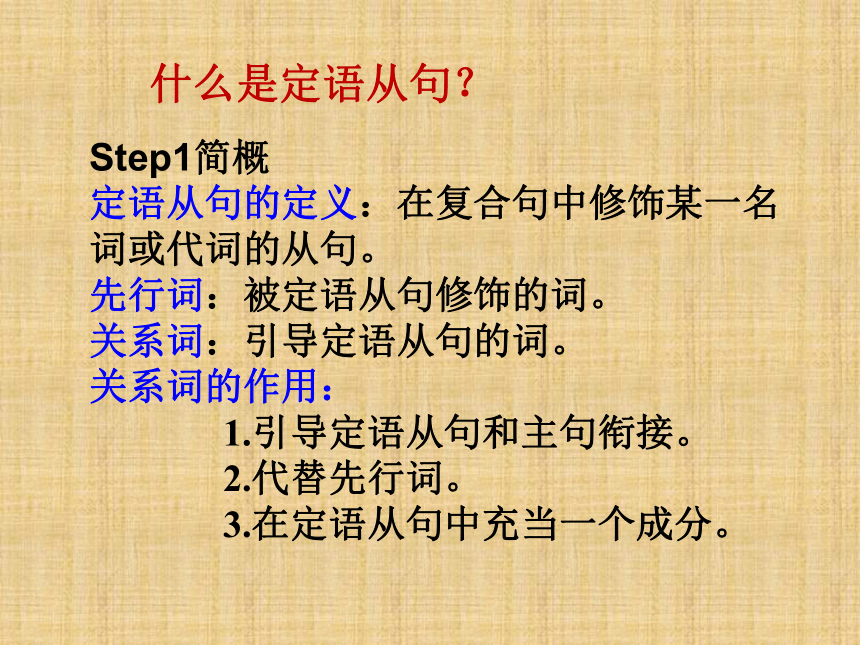 什么是定语从句？

Step1简概

定语从句的定义：在复合句中修饰某一名词或代词的从句。

先行词：被定语从句修饰的词。

关系词：引导定语从句的词。

关系词的作用：

1.引导定语从句和主句衔接。

2.代替先行词。

3.在定语从句中充当一个成分。